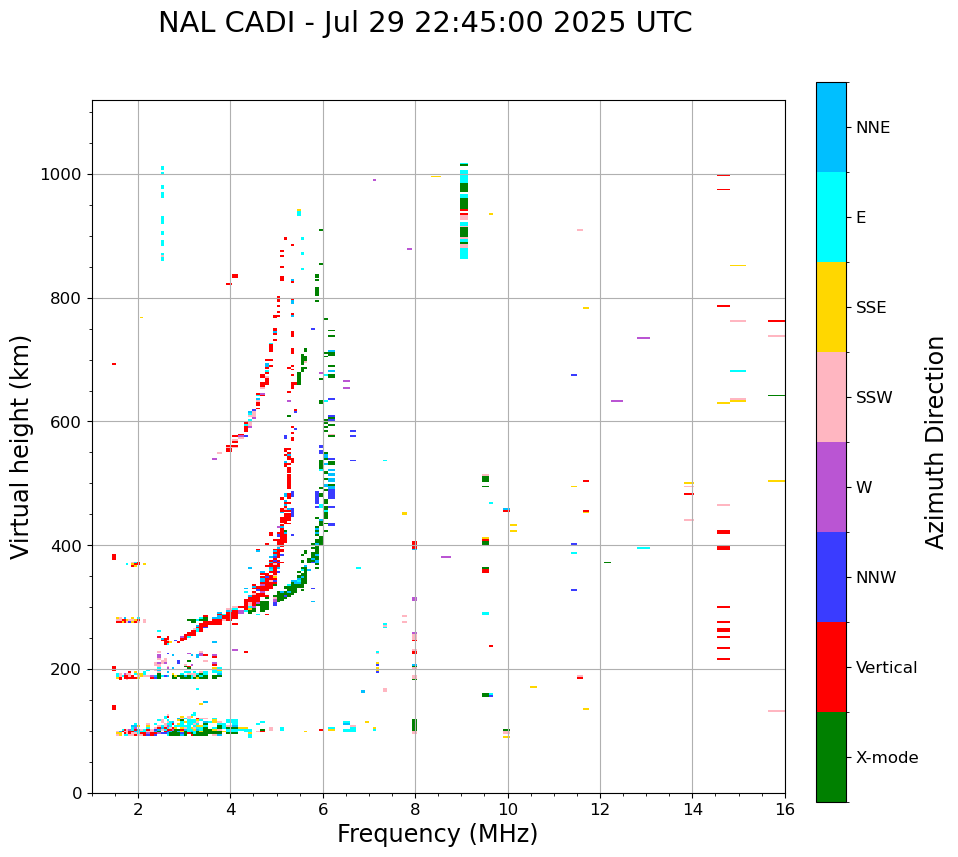 NAL CADI - Jul 29 22:45:00 2025 UTC

Virtual height (km)

1000
800
600
400
200
0

2
4
6
8
10
12
14
16

Frequency (MHz)

NNE
E
SSE
SSW
W
NNW
Vertical
X-mode

Azimuth Direction